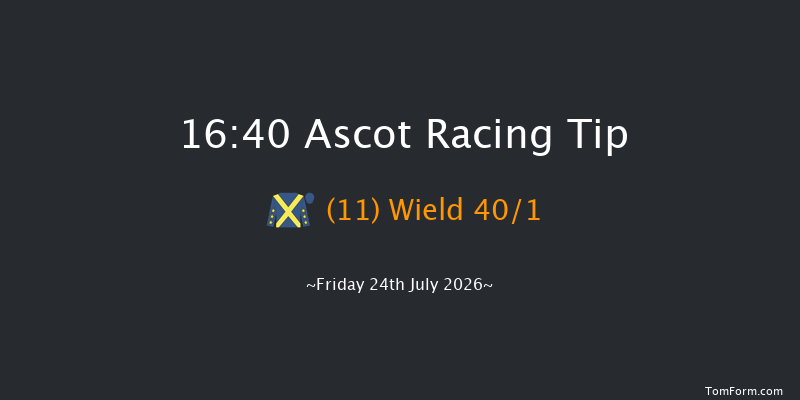 16:40 Ascot Racing Tip

(11) Wield 40/1

~Friday 24th July 2026~

TomForm.com